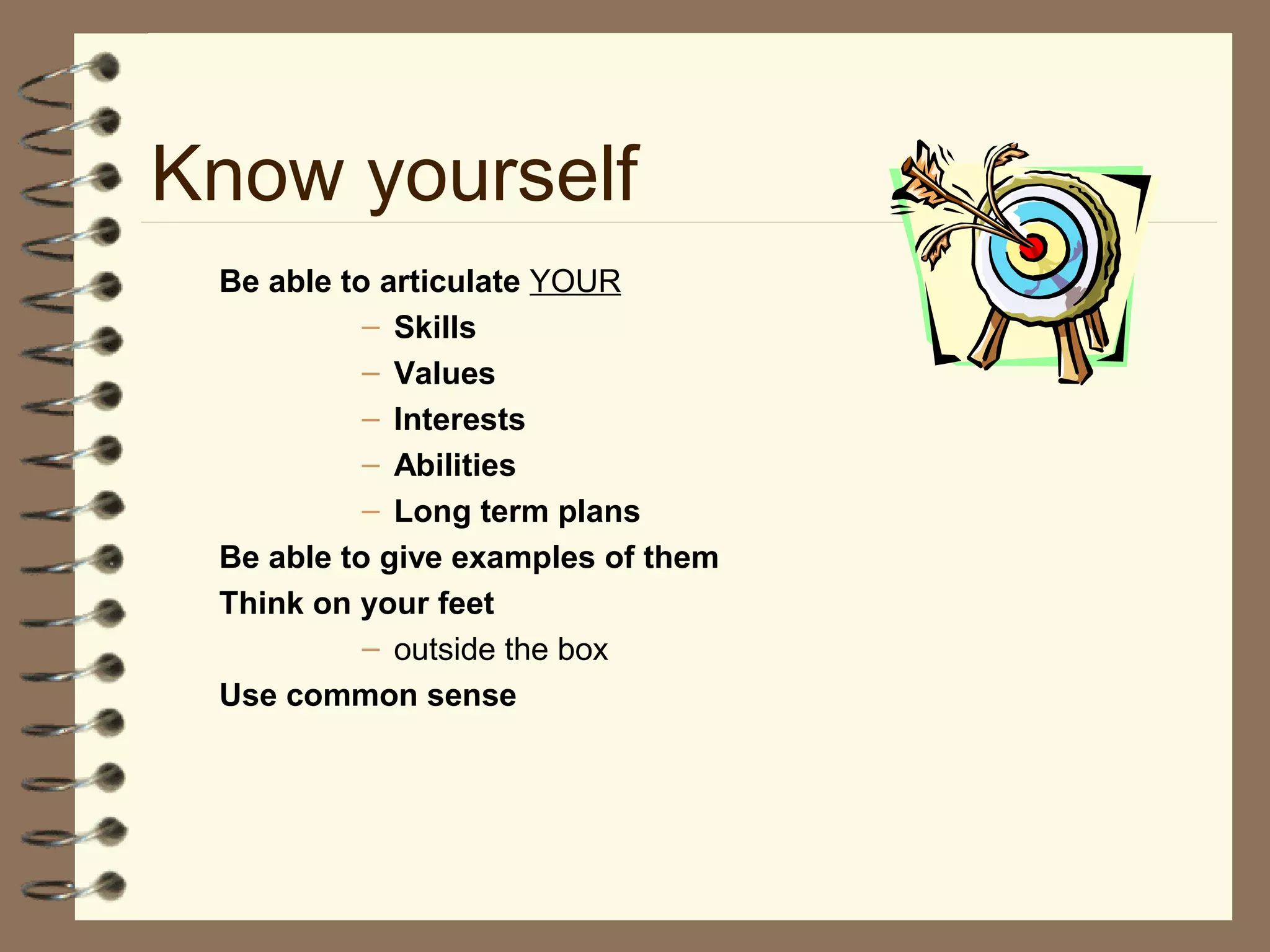 Know yourself

Be able to articulate YOUR

– Skills
– Values
– Interests
– Abilities
– Long term plans

Be able to give examples of them

Think on your feet

– outside the box

Use common sense